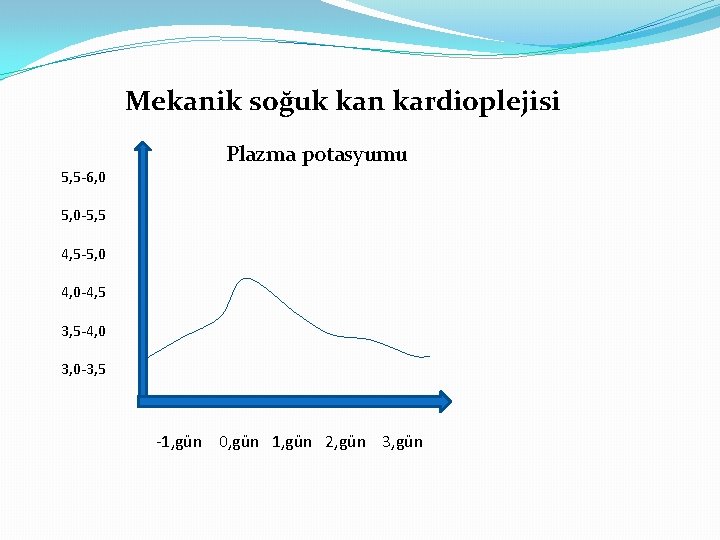 Mekanik soğuk kan kardioplejisi

Plazma potasyumu

5,5-6,0

5,0-5,5

4,5-5,0

4,0-4,5

3,5-4,0

3,0-3,5

-1,gün 0,gün 1,gün 2,gün 3,gün